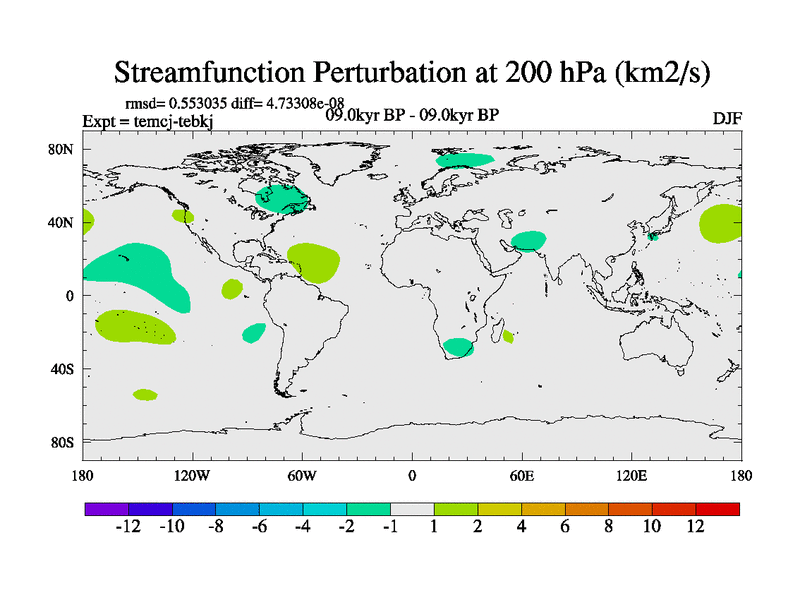 Streamfunction Perturbation at 200 hPa (km2/s)

rmsd= 0.553035 diff= 4.73308e-08

Expt = temcj-tebkj

09.0kyr BP - 09.0kyr BP

DJF

80N

40N

0

40S

80S

180

120W

60W

0

60E

120E

180

-12 -10 -8 -6 -4 -2 -1 1 2 4 6 8 10 12